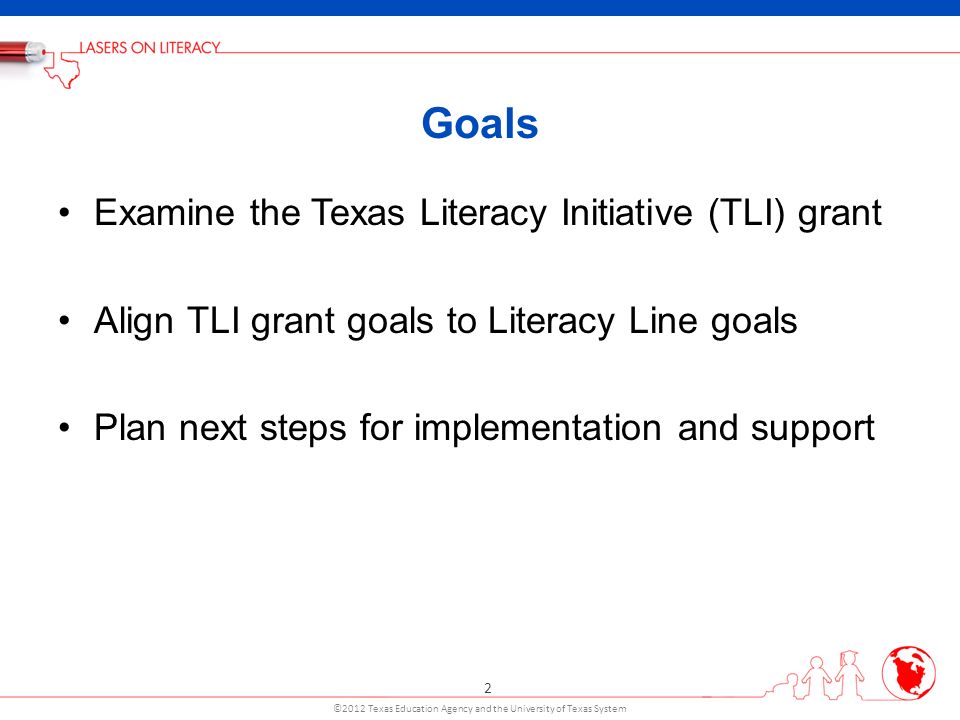 LASERS ON LITERACY

Goals

• Examine the Texas Literacy Initiative (TLI) grant

• Align TLI grant goals to Literacy Line goals

• Plan next steps for implementation and support

2

©2012 Texas Education Agency and the University of Texas System